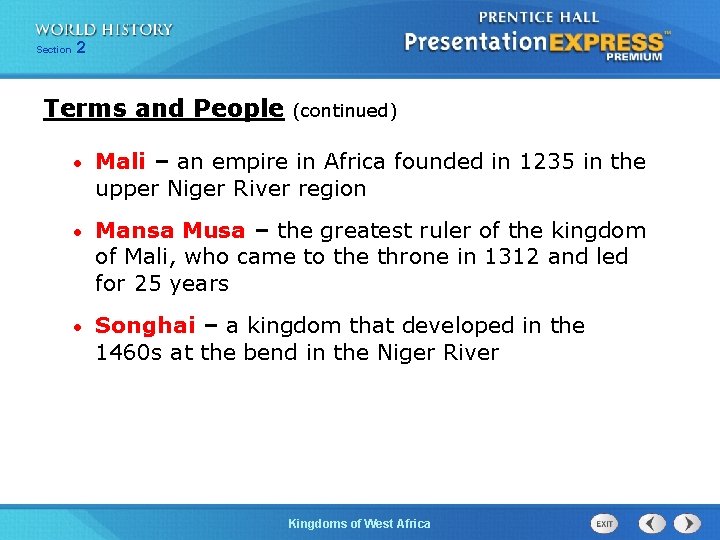 WORLD HISTORY
Section 2

PRENTICE HALL
PresentationEXPRESS™
PREMIUM

Terms and People (continued)

• Mali – an empire in Africa founded in 1235 in the upper Niger River region

• Mansa Musa – the greatest ruler of the kingdom of Mali, who came to the throne in 1312 and led for 25 years

• Songhai – a kingdom that developed in the 1460s at the bend in the Niger River

Kingdoms of West Africa

EXIT